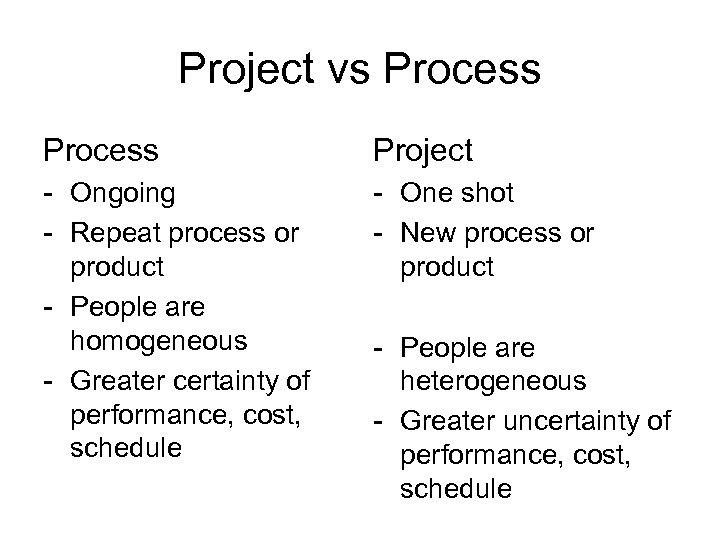 Project vs Process

Process
- Ongoing
- Repeat process or product
- People are homogeneous
- Greater certainty of performance, cost, schedule

Project
- One shot
- New process or product
- People are heterogeneous
- Greater uncertainty of performance, cost, schedule